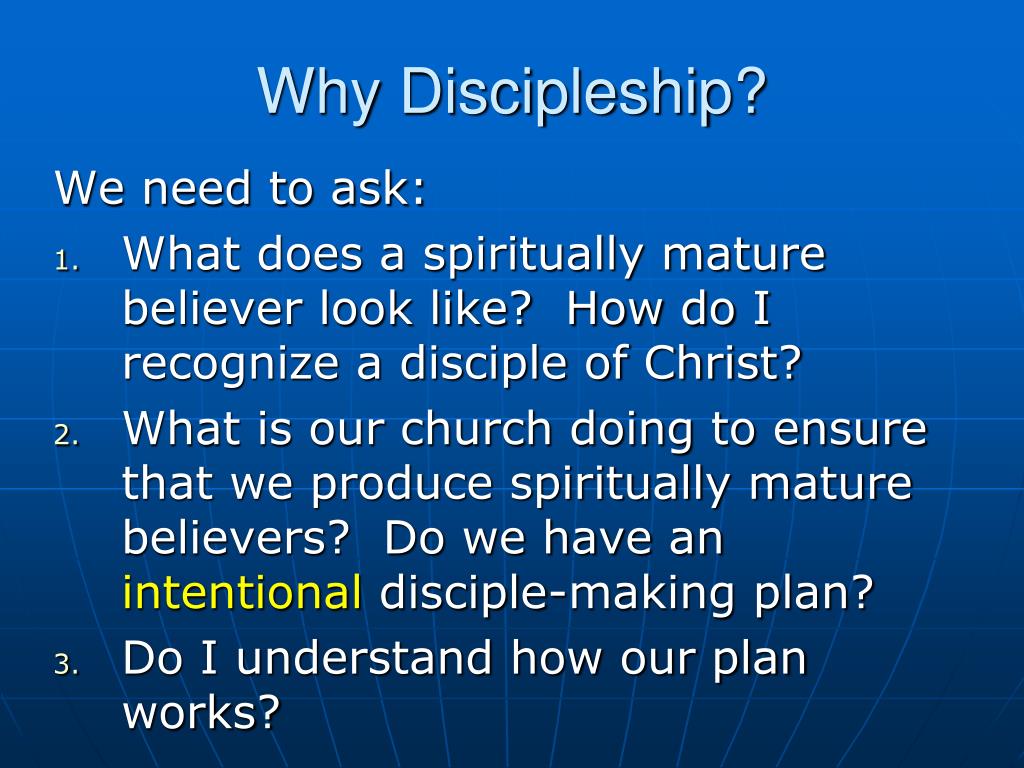 Why Discipleship?

We need to ask:

1. What does a spiritually mature believer look like? How do I recognize a disciple of Christ?
2. What is our church doing to ensure that we produce spiritually mature believers? Do we have an intentional disciple-making plan?
3. Do I understand how our plan works?